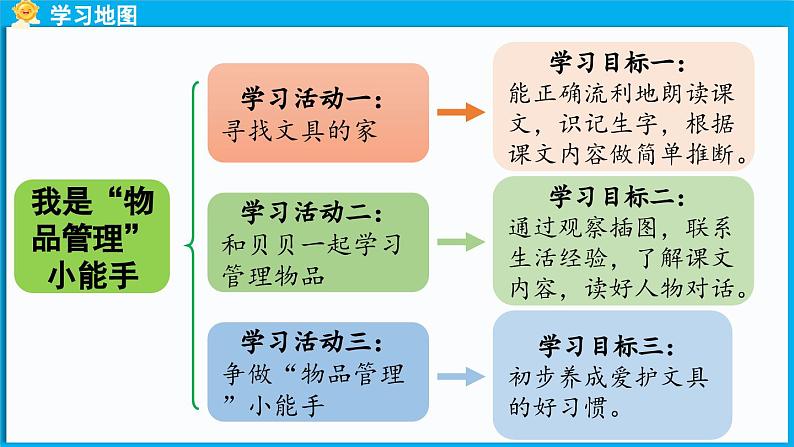 学习地图

我是“物品管理”小能手

学习活动一：
寻找文具的家

学习目标一：
能正确流利地朗读课文，识记生字，根据课文内容做简单推断。

学习活动二：
和贝贝一起学习管理物品

学习目标二：
通过观察插图，联系生活经验，了解课文内容，读好人物对话。

学习活动三：
争做“物品管理”小能手

学习目标三：
初步养成爱护文具的好习惯。